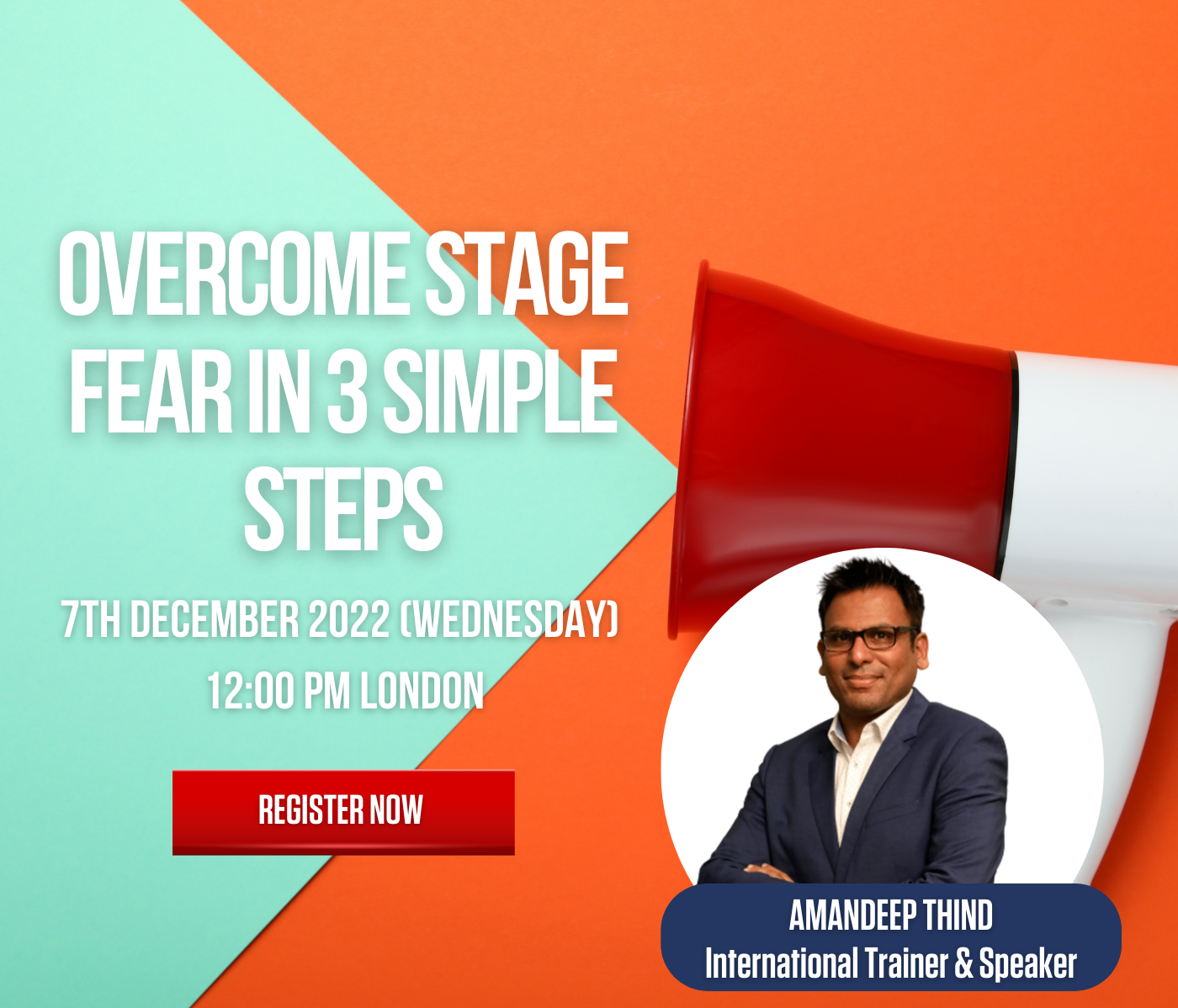 OVERCOME STAGE FEAR IN 3 SIMPLE STEPS

7TH DECEMBER 2022 (WEDNESDAY)

12:00 PM LONDON

REGISTER NOW

AMANDEEP THIND
International Trainer & Speaker